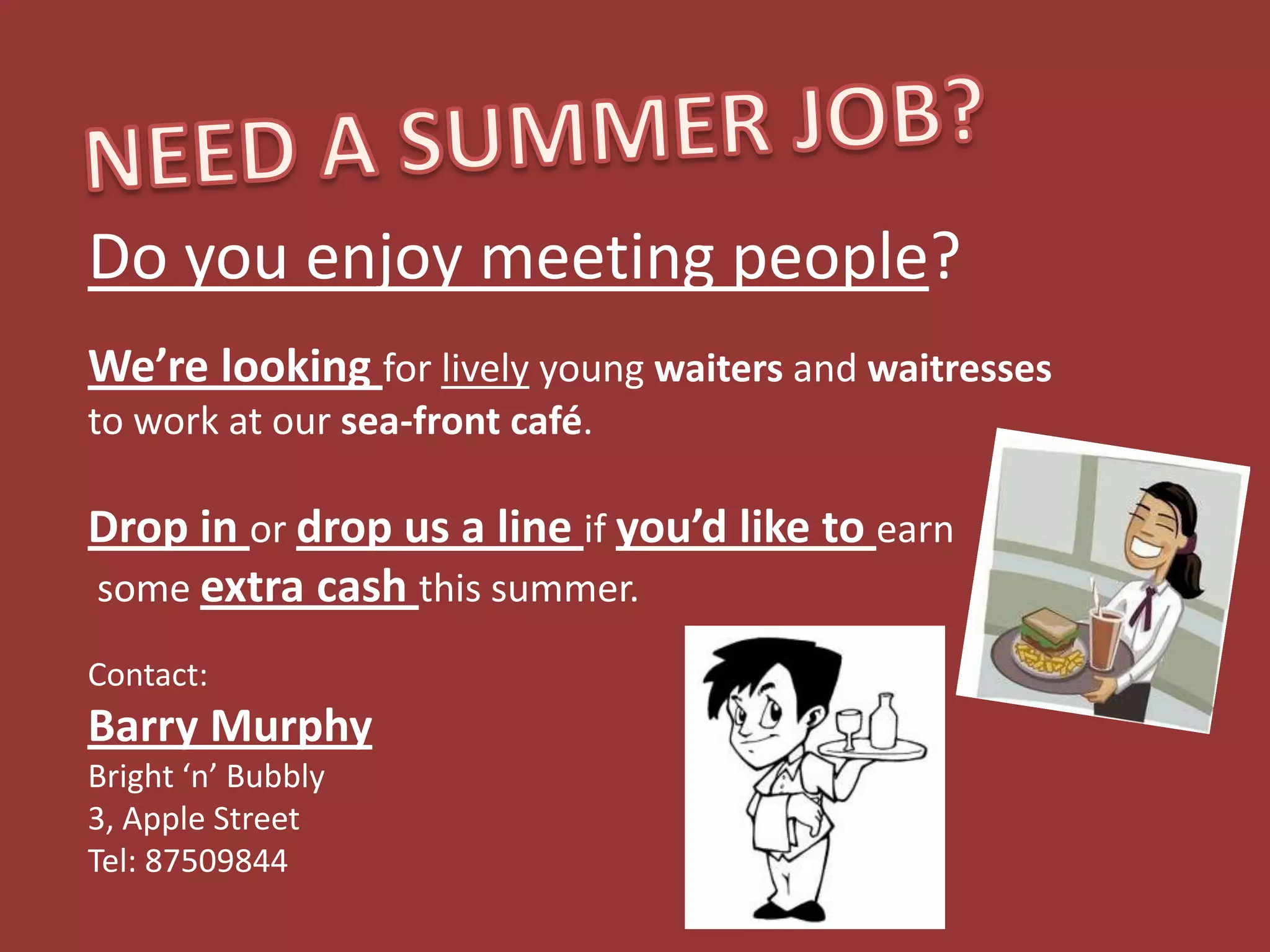 NEED A SUMMER JOB?

Do you enjoy meeting people?

We're looking for lively young waiters and waitresses to work at our sea-front café.

Drop in or drop us a line if you'd like to earn some extra cash this summer.

Contact:
Barry Murphy
Bright 'n' Bubbly
3, Apple Street
Tel: 87509844